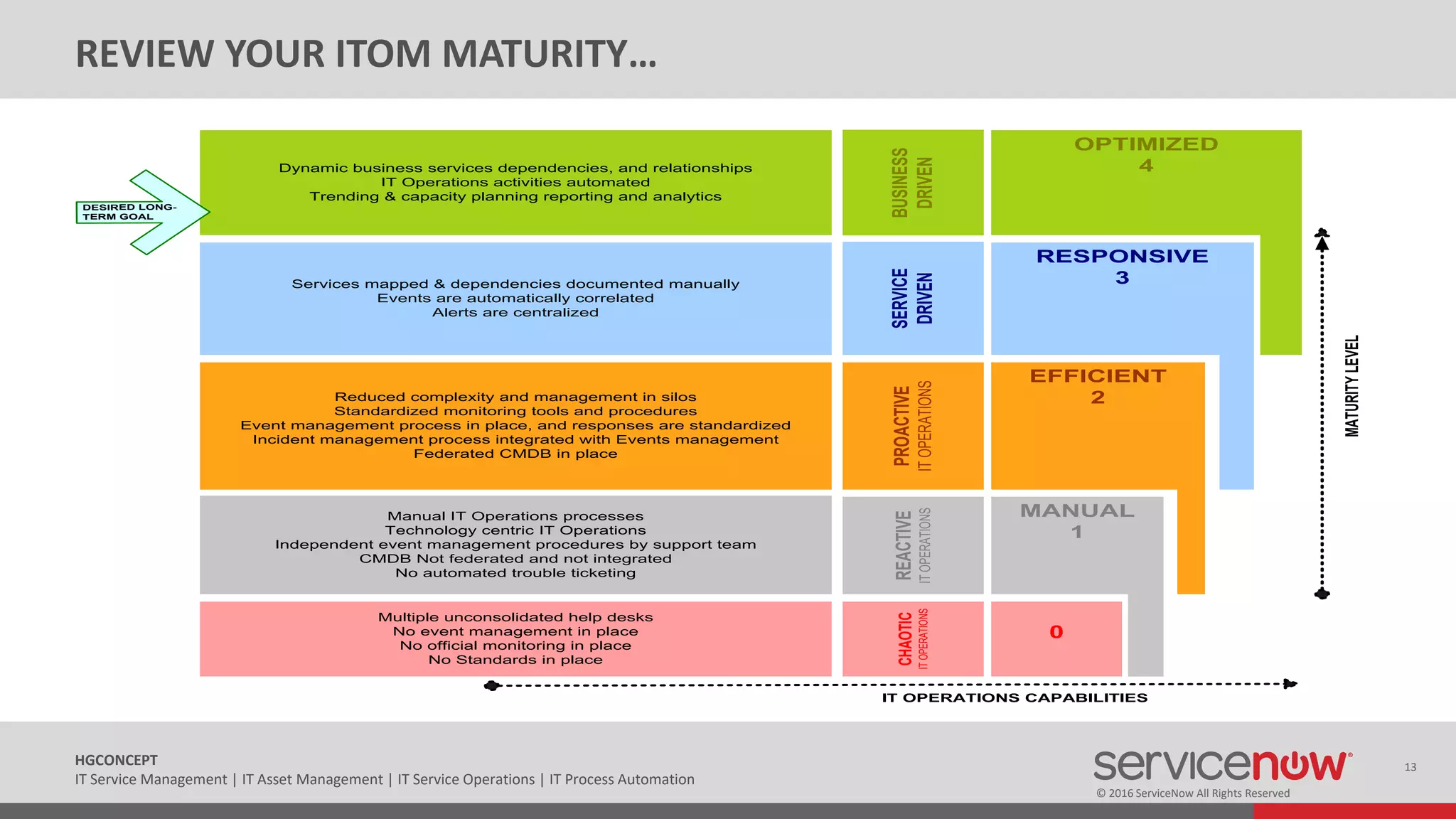 REVIEW YOUR ITOM MATURITY…

DESIRED LONG-TERM GOAL

Dynamic business services dependencies, and relationships
IT Operations activities automated
Trending & capacity planning reporting and analytics

BUSINESS DRIVEN

OPTIMIZED
4

Services mapped & dependencies documented manually
Events are automatically correlated
Alerts are centralized

SERVICE DRIVEN

RESPONSIVE
3

Reduced complexity and management in silos
Standardized monitoring tools and procedures
Event management process in place, and responses are standardized
Incident management process integrated with Events management
Federated CMDB in place

PROACTIVE IT OPERATIONS

EFFICIENT
2

Manual IT Operations processes
Technology centric IT Operations
Independent event management procedures by support team
CMDB Not federated and not integrated
No automated trouble ticketing

REACTIVE IT OPERATIONS

MANUAL
1

Multiple unconsolidated help desks
No event management in place
No official monitoring in place
No Standards in place

CHAOTIC IT OPERATIONS

0

MATURITY LEVEL

IT OPERATIONS CAPABILITIES

HGCONCEPT
IT Service Management | IT Asset Management | IT Service Operations | IT Process Automation

servicenow
© 2016 ServiceNow All Rights Reserved

13